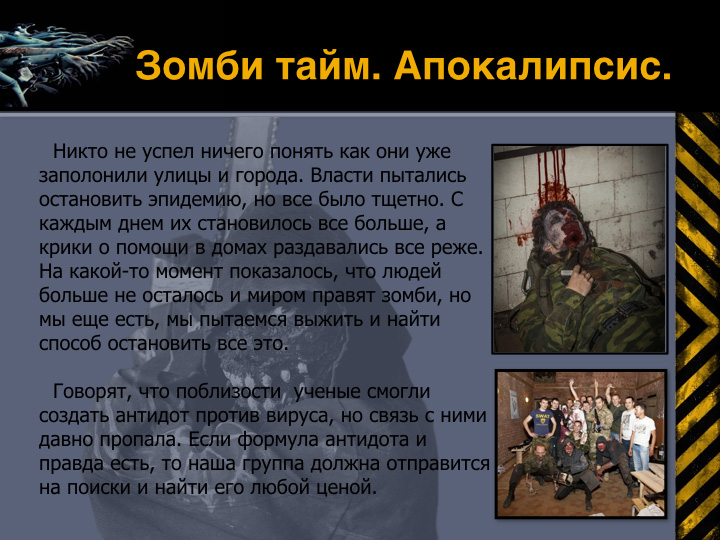 Зомби тайм. Апокалипсис.

Никто не успел ничего понять как они уже заполонили улицы и города. Власти пытались остановить эпидемию, но все было тщетно. С каждым днем их становилось все больше, а крики о помощи в домах раздавались все реже. На какой-то момент показалось, что людей больше не осталось и миром правят зомби, но мы еще есть, мы пытаемся выжить и найти способ остановить все это.

Говорят, что поблизости ученые смогли создать антидот против вируса, но связь с ними давно пропала. Если формула антидота и правда есть, то наша группа должна отправится на поиски и найти его любой ценой.

SWAT